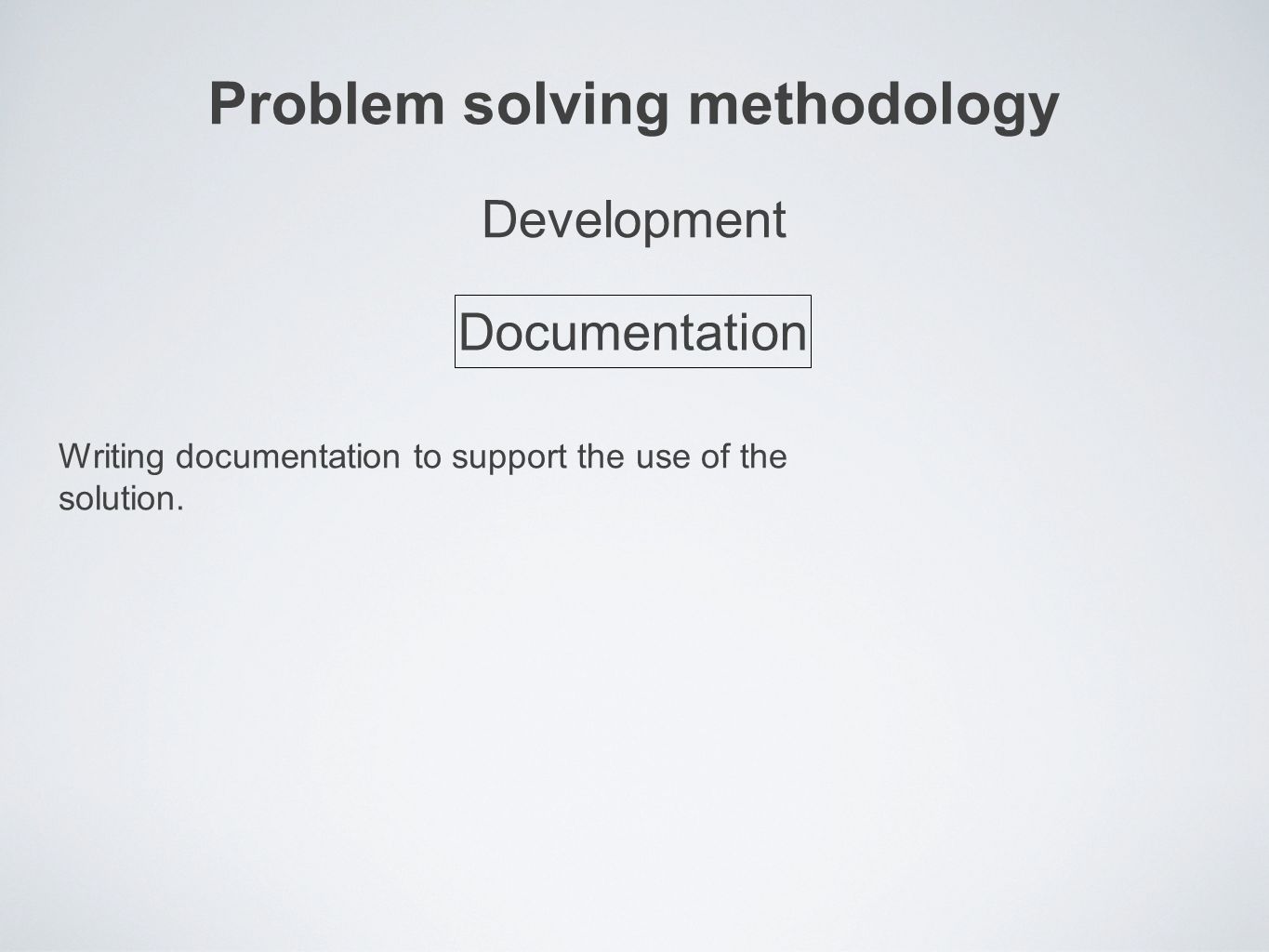 Problem solving methodology

Development

Documentation

Writing documentation to support the use of the solution.